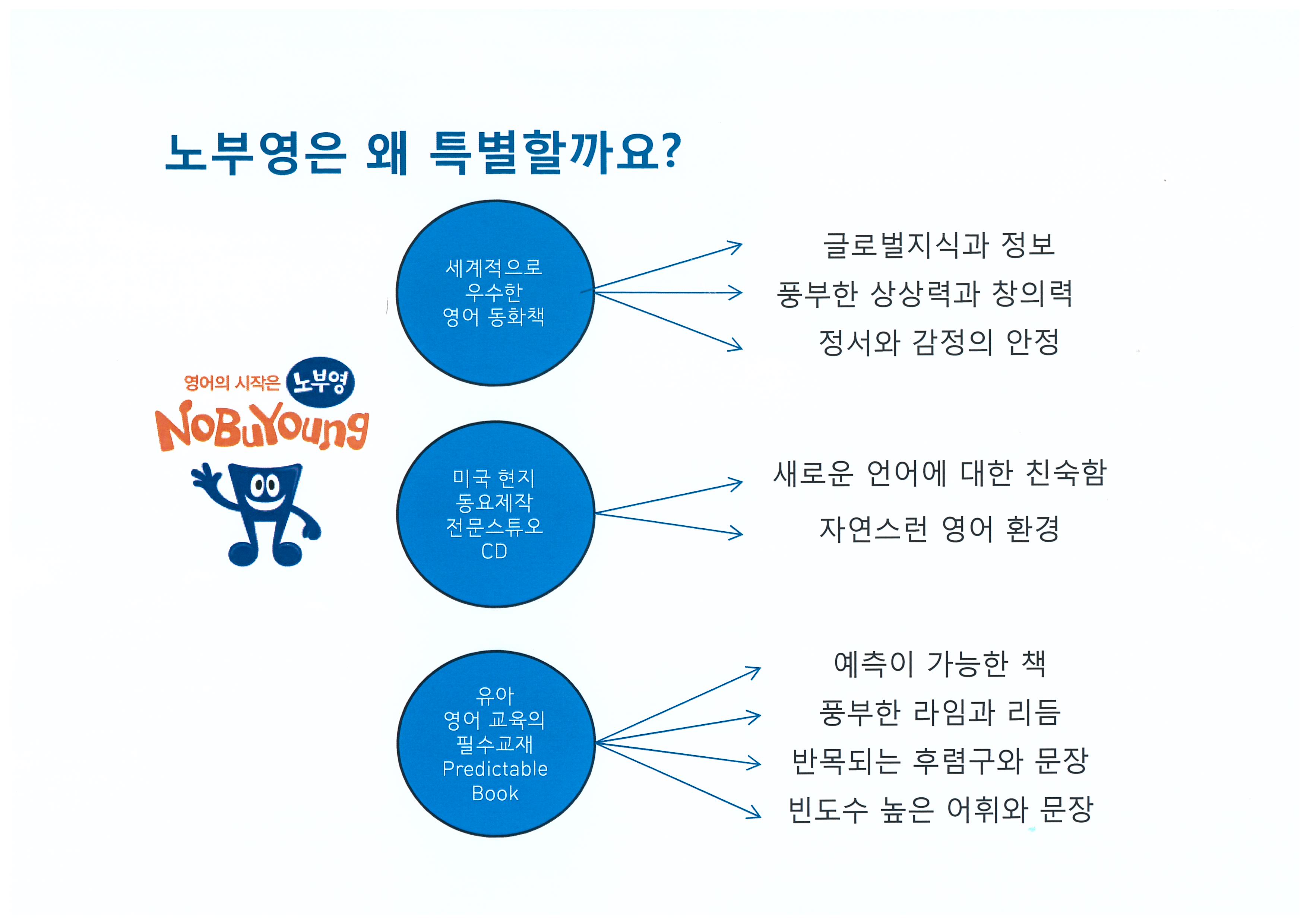 노부영은 왜 특별할까요?

영어의 시작은 노부영

NoBuYoung

세계적으로 우수한 영어 동화책

글로벌지식과 정보

풍부한 상상력과 창의력

정서와 감정의 안정

미국 현지 동요제작 전문스튜오 CD

새로운 언어에 대한 친숙함

자연스런 영어 환경

유아 영어 교육의 필수교재 Predictable Book

예측이 가능한 책

풍부한 라임과 리듬

반목되는 후렴구와 문장

빈도수 높은 어휘와 문장